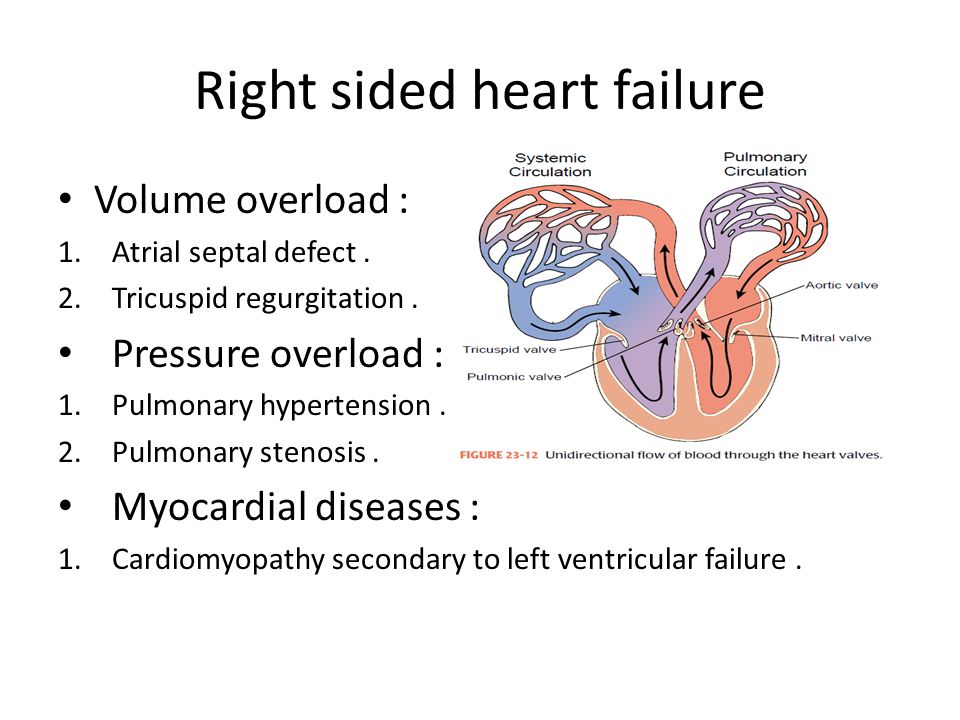 Right sided heart failure

• Volume overload :
1. Atrial septal defect .
2. Tricuspid regurgitation .

• Pressure overload :
1. Pulmonary hypertension .
2. Pulmonary stenosis .

• Myocardial diseases :
1. Cardiomyopathy secondary to left ventricular failure .

Systemic Circulation
Pulmonary Circulation
Aortic valve
Mitral valve
Tricuspid valve
Pulmonic valve

FIGURE 23-12 Unidirectional flow of blood through the heart valves.